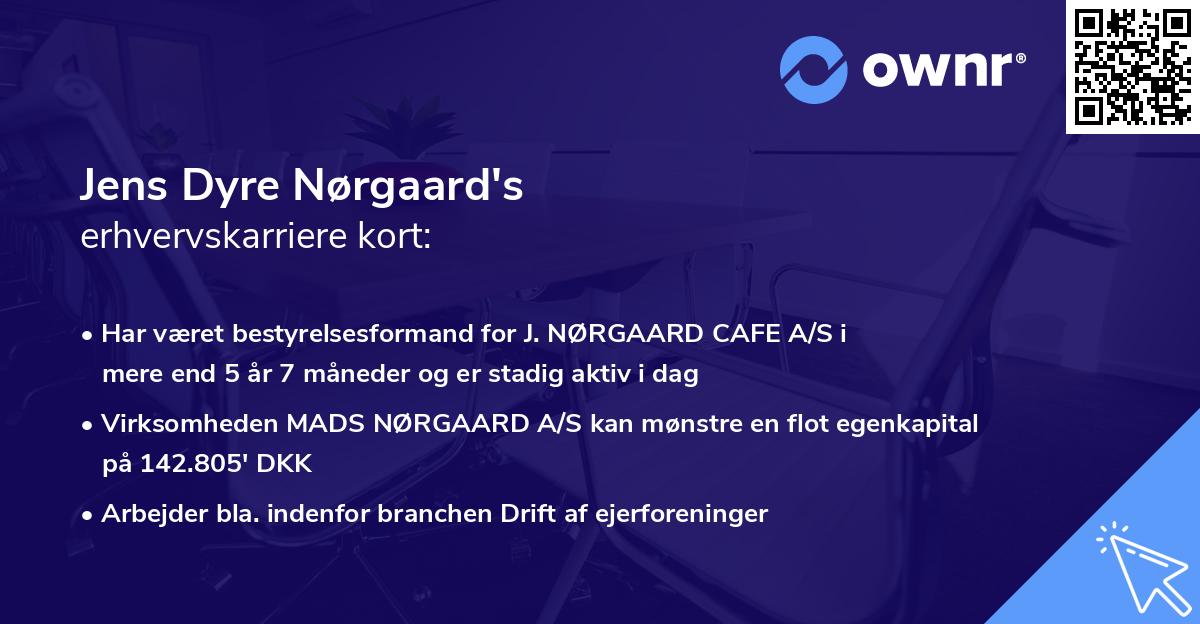 ownr®

Jens Dyre Nørgaard's
erhvervskarriere kort:

• Har været bestyrelsesformand for J. NØRGAARD CAFE A/S i mere end 5 år 7 måneder og er stadig aktiv i dag

• Virksomheden MADS NØRGAARD A/S kan mønstre en flot egenkapital på 142.805' DKK

• Arbejder bla. indenfor branchen Drift af ejerforeninger